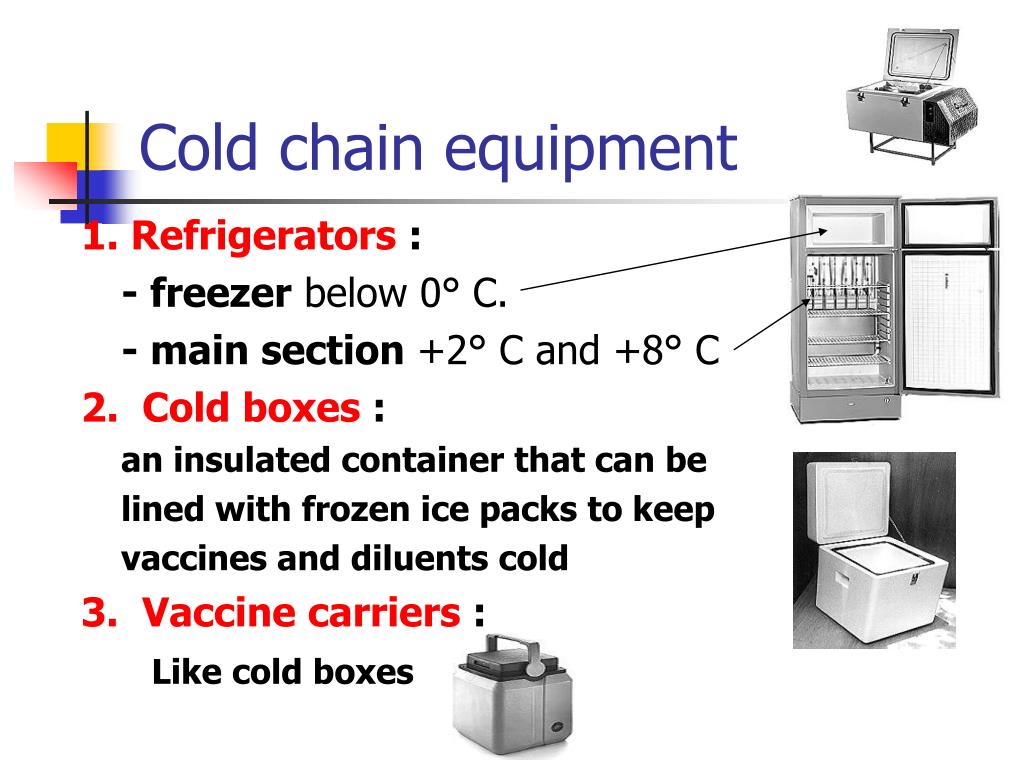 Cold chain equipment

1. Refrigerators :
- freezer below 0° C.
- main section +2° C and +8° C

2. Cold boxes :
an insulated container that can be lined with frozen ice packs to keep vaccines and diluents cold

3. Vaccine carriers :
Like cold boxes